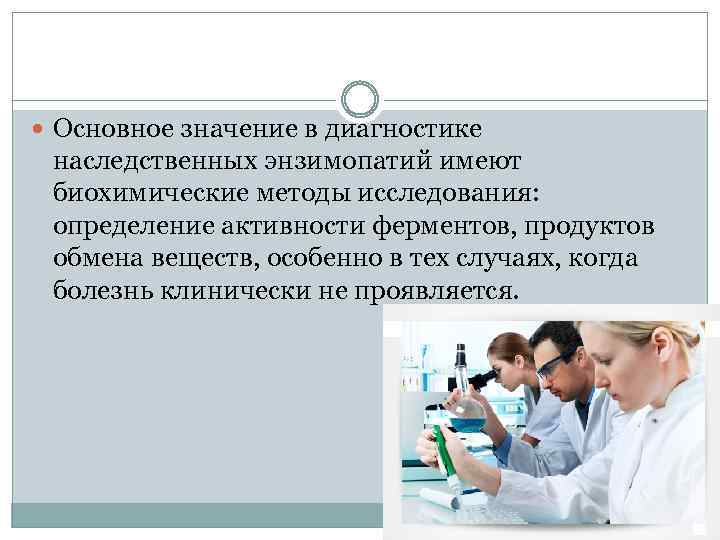 Основное значение в диагностике наследственных энзимопатий имеют биохимические методы исследования: определение активности ферментов, продуктов обмена веществ, особенно в тех случаях, когда болезнь клинически не проявляется.